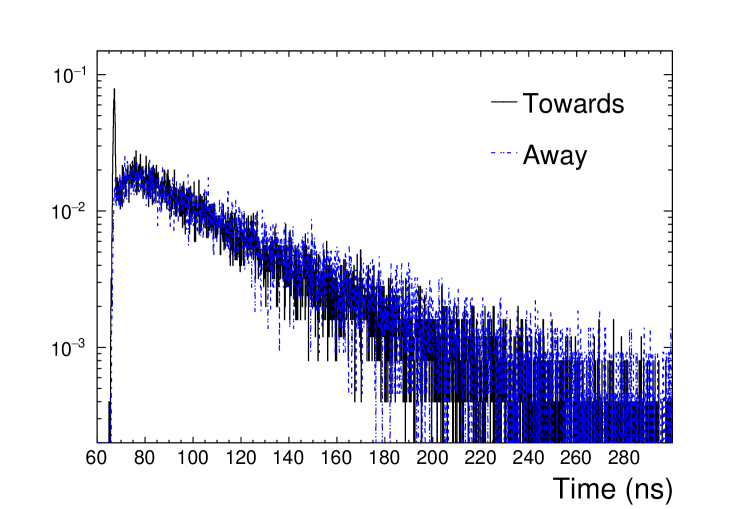 $10^{-1}$
$10^{-2}$
$10^{-3}$

Towards

Away

60 80 100 120 140 160 180 200 220 240 260 280

Time (ns)